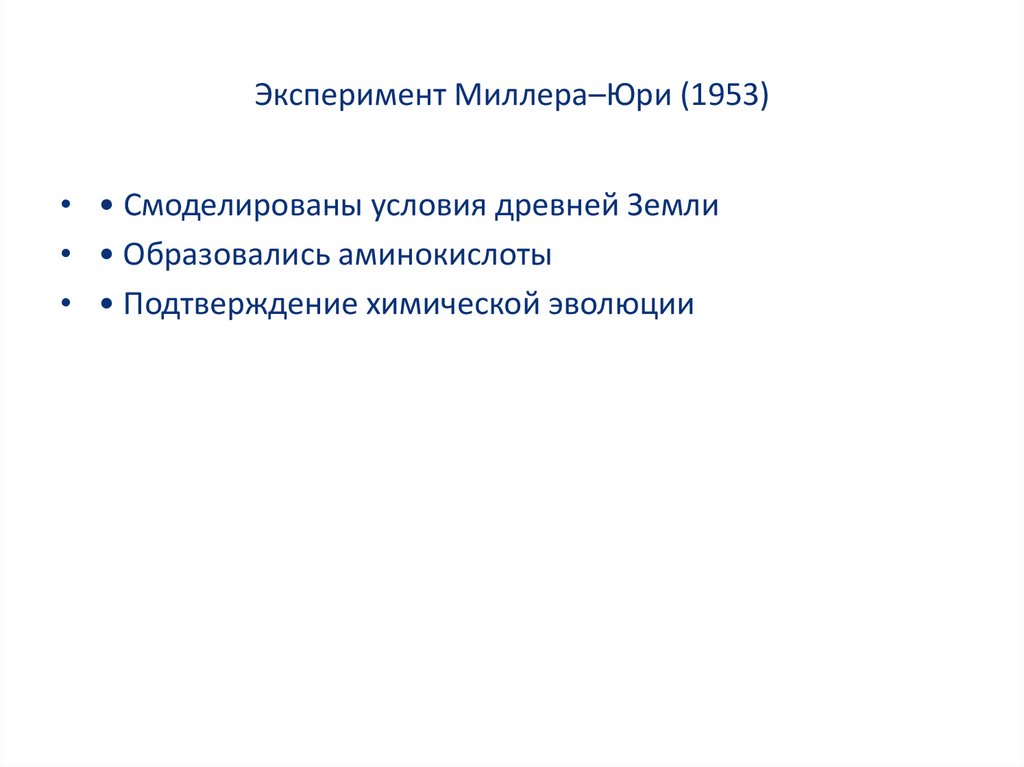 Эксперимент Миллера–Юри (1953)

• • Смоделированы условия древней Земли
• • Образовались аминокислоты
• • Подтверждение химической эволюции